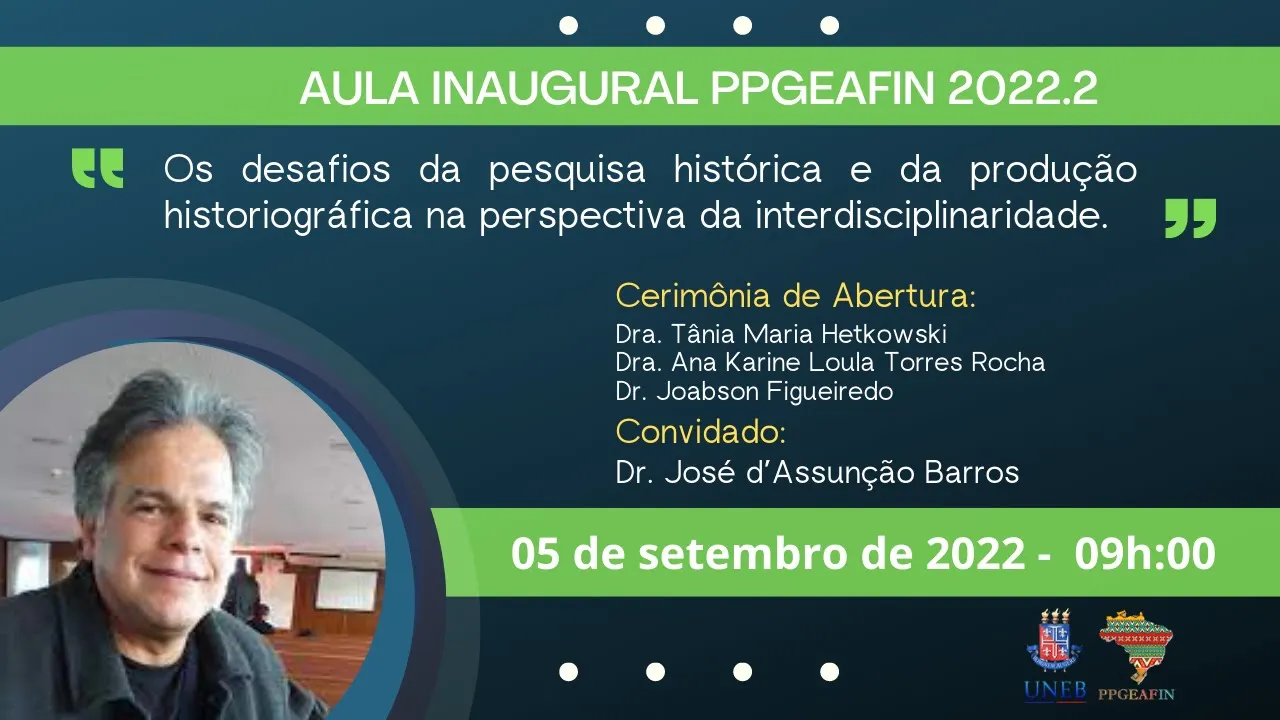 AULA INAUGURAL PPGEAFIN 2022.2

Os desafios da pesquisa histórica e da produção historiográfica na perspectiva da interdisciplinaridade.

Cerimônia de Abertura:
Dra. Tânia Maria Hetkowski
Dra. Ana Karine Loula Torres Rocha
Dr. Joabson Figueiredo

Convidado:
Dr. José d'Assunção Barros

05 de setembro de 2022 - 09h:00

UNEB

PPGEAFIN